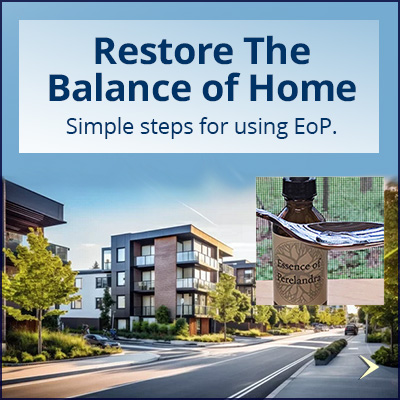 Restore The Balance of Home

Simple steps for using EoP.

Essence of Perelandra